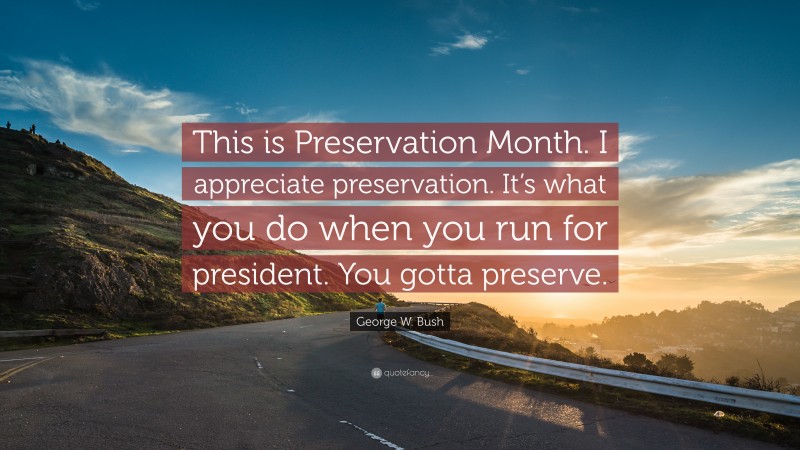 This is Preservation Month. I appreciate preservation. It's what you do when you run for president. You gotta preserve.

George W. Bush

quotefancy